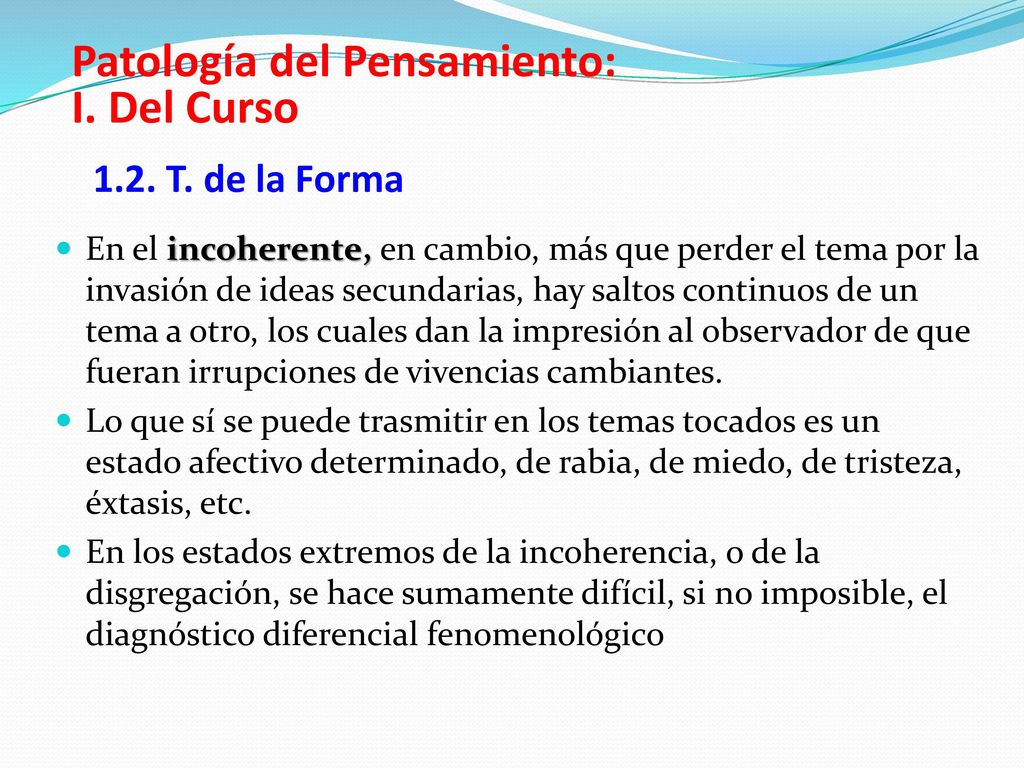 Patología del Pensamiento:
I. Del Curso

1.2. T. de la Forma

En el incoherente, en cambio, más que perder el tema por la invasión de ideas secundarias, hay saltos continuos de un tema a otro, los cuales dan la impresión al observador de que fueran irrupciones de vivencias cambiantes.

Lo que sí se puede trasmitir en los temas tocados es un estado afectivo determinado, de rabia, de miedo, de tristeza, éxtasis, etc.

En los estados extremos de la incoherencia, o de la disgregación, se hace sumamente difícil, si no imposible, el diagnóstico diferencial fenomenológico